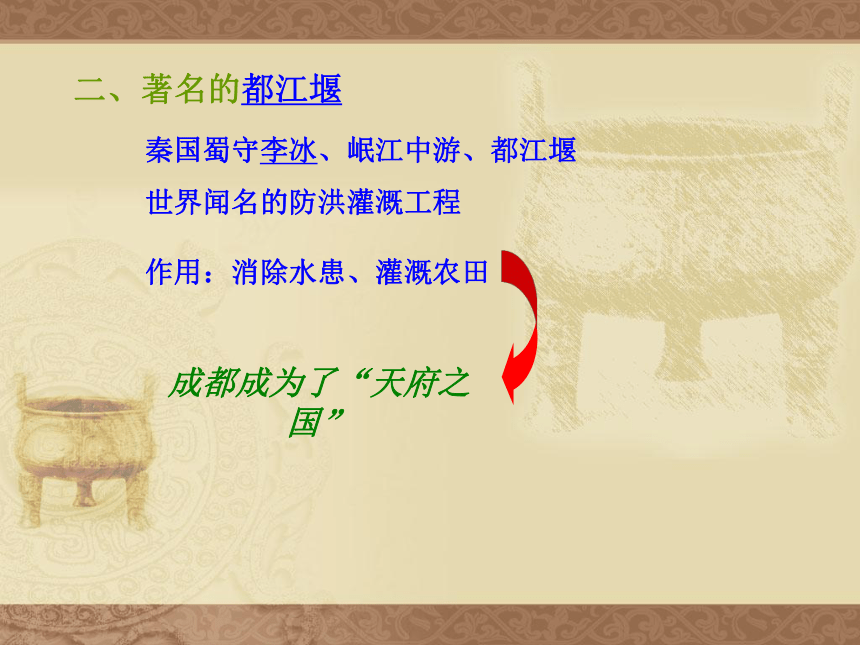 二、著名的都江堰

秦国蜀守李冰、岷江中游、都江堰

世界闻名的防洪灌溉工程

作用：消除水患、灌溉农田

成都成为了“天府之国”